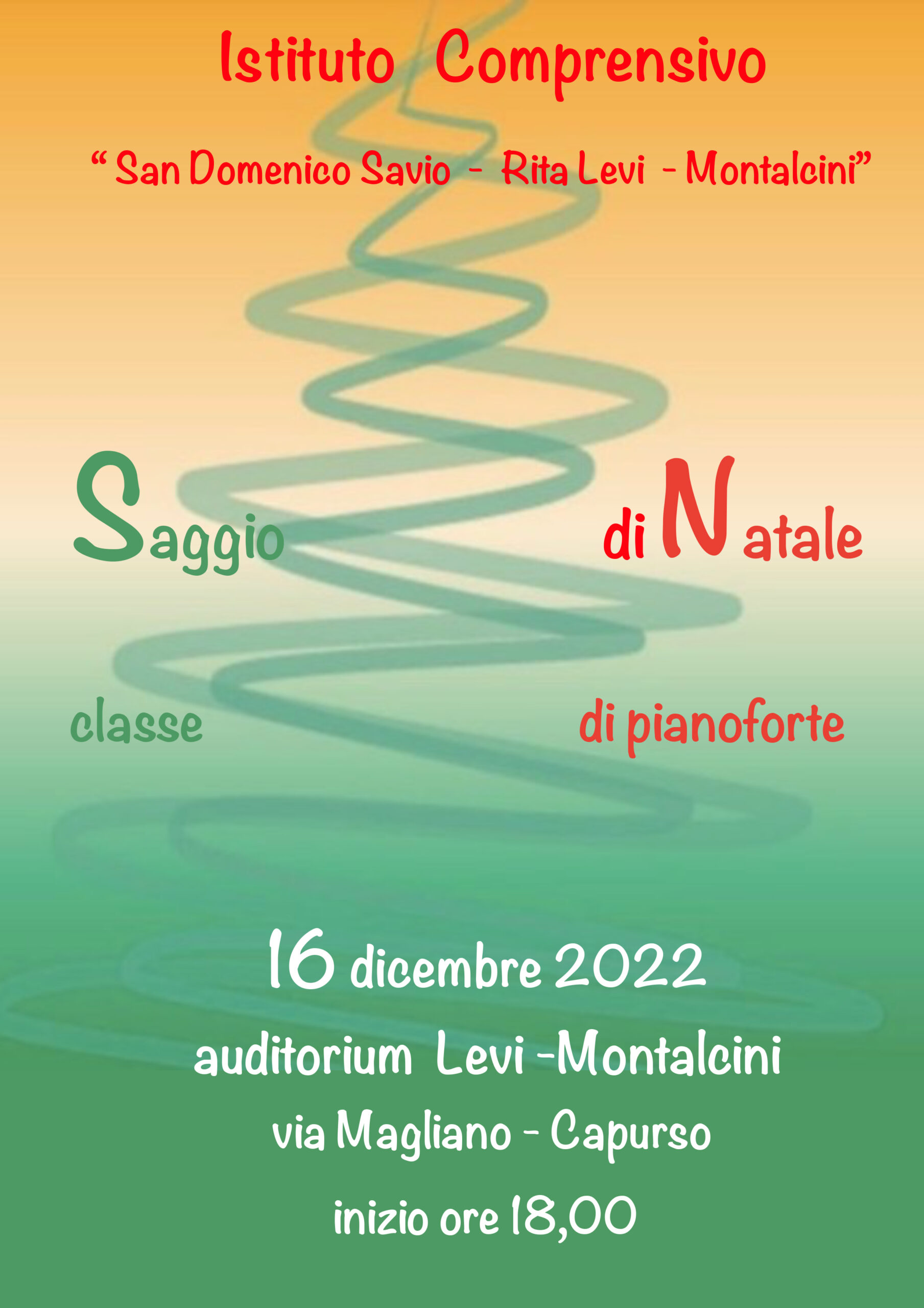 Istituto Comprensivo

“ San Domenico Savio - Rita Levi - Montalcini”

Saggio di Natale

classe di pianoforte

16 dicembre 2022

auditorium Levi -Montalcini

via Magliano - Capurso

inizio ore 18,00